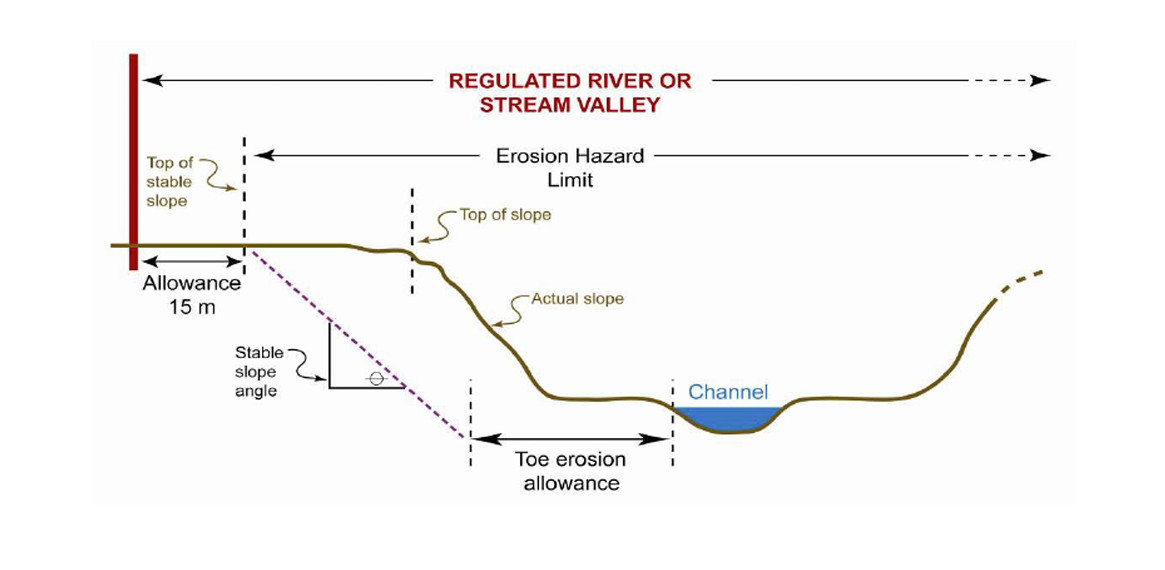 REGULATED RIVER OR STREAM VALLEY

Top of stable slope

Erosion Hazard Limit

Top of slope

Allowance 15 m

Actual slope

Stable slope angle

$\theta$

Channel

Toe erosion allowance